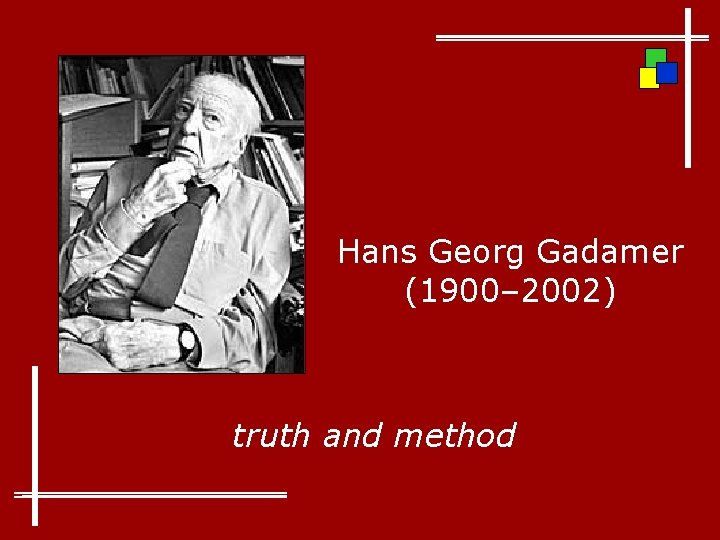 Hans Georg Gadamer
(1900–2002)

truth and method